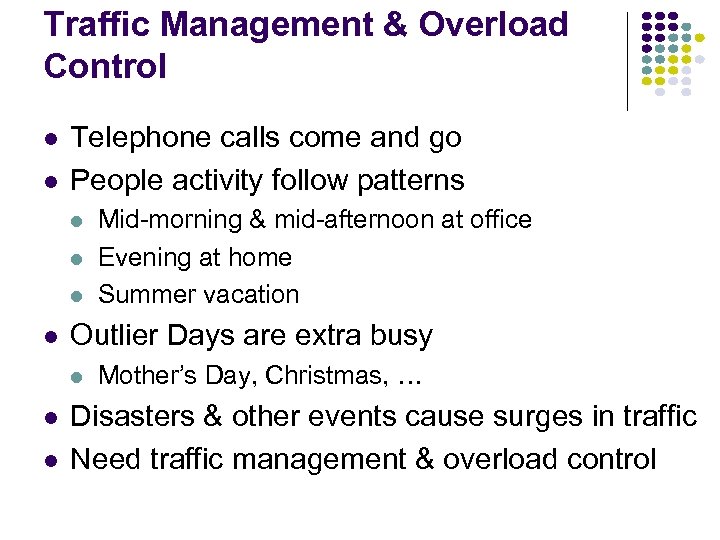 Traffic Management & Overload Control

- Telephone calls come and go
- People activity follow patterns
  - Mid-morning & mid-afternoon at office
  - Evening at home
  - Summer vacation
- Outlier Days are extra busy
  - Mother's Day, Christmas, …
- Disasters & other events cause surges in traffic
- Need traffic management & overload control